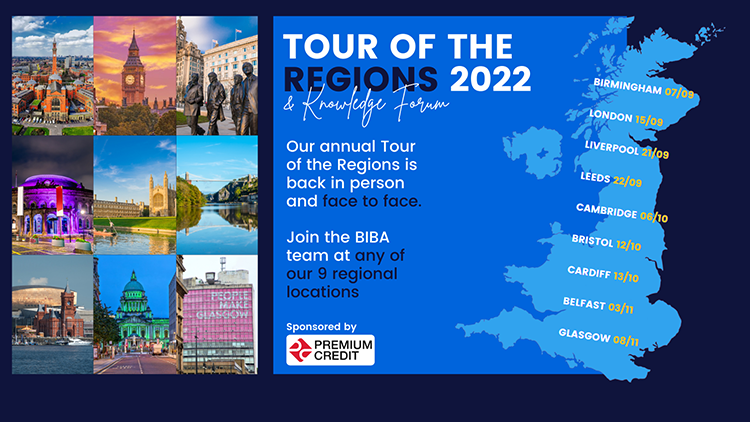 PEOPLE MAKE GLASGOW

TOUR OF THE REGIONS 2022

& Knowledge Forum

Our annual Tour of the Regions is back in person and face to face.

Join the BIBA team at any of our 9 regional locations

Sponsored by

PREMIUM CREDIT

BIRMINGHAM 07/09

LONDON 15/09

LIVERPOOL 21/09

LEEDS 22/09

CAMBRIDGE 06/10

BRISTOL 12/10

CARDIFF 13/10

BELFAST 03/11

GLASGOW 08/11